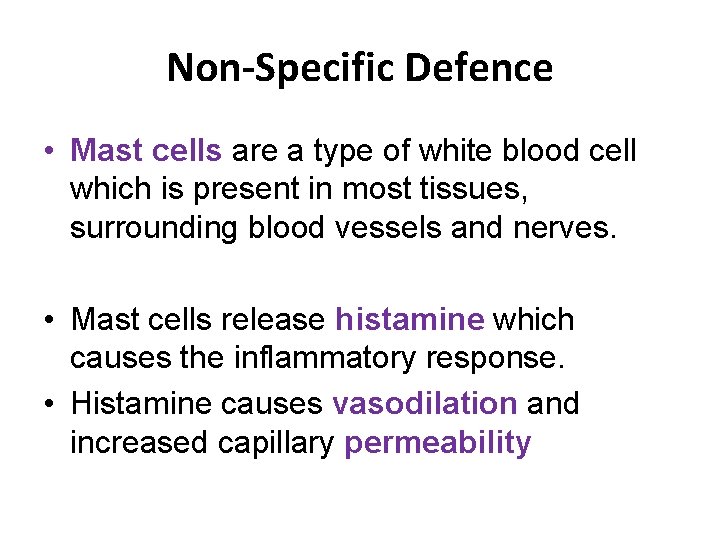 Non-Specific Defence

• Mast cells are a type of white blood cell which is present in most tissues, surrounding blood vessels and nerves.

• Mast cells release histamine which causes the inflammatory response.
• Histamine causes vasodilation and increased capillary permeability